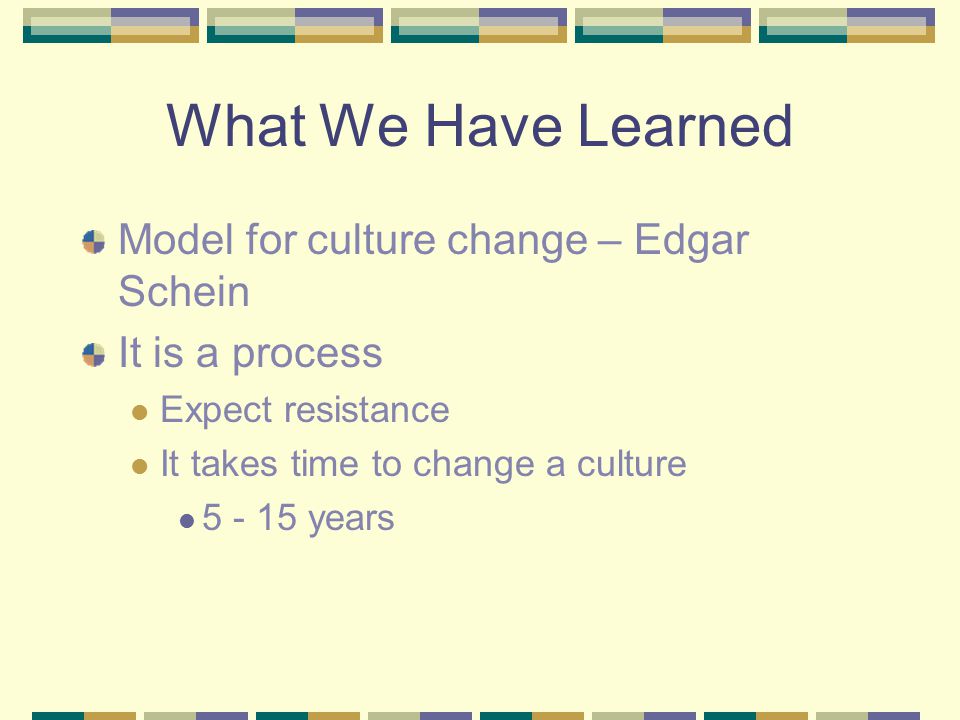 What We Have Learned

Model for culture change – Edgar Schein

It is a process

Expect resistance

It takes time to change a culture

5 - 15 years